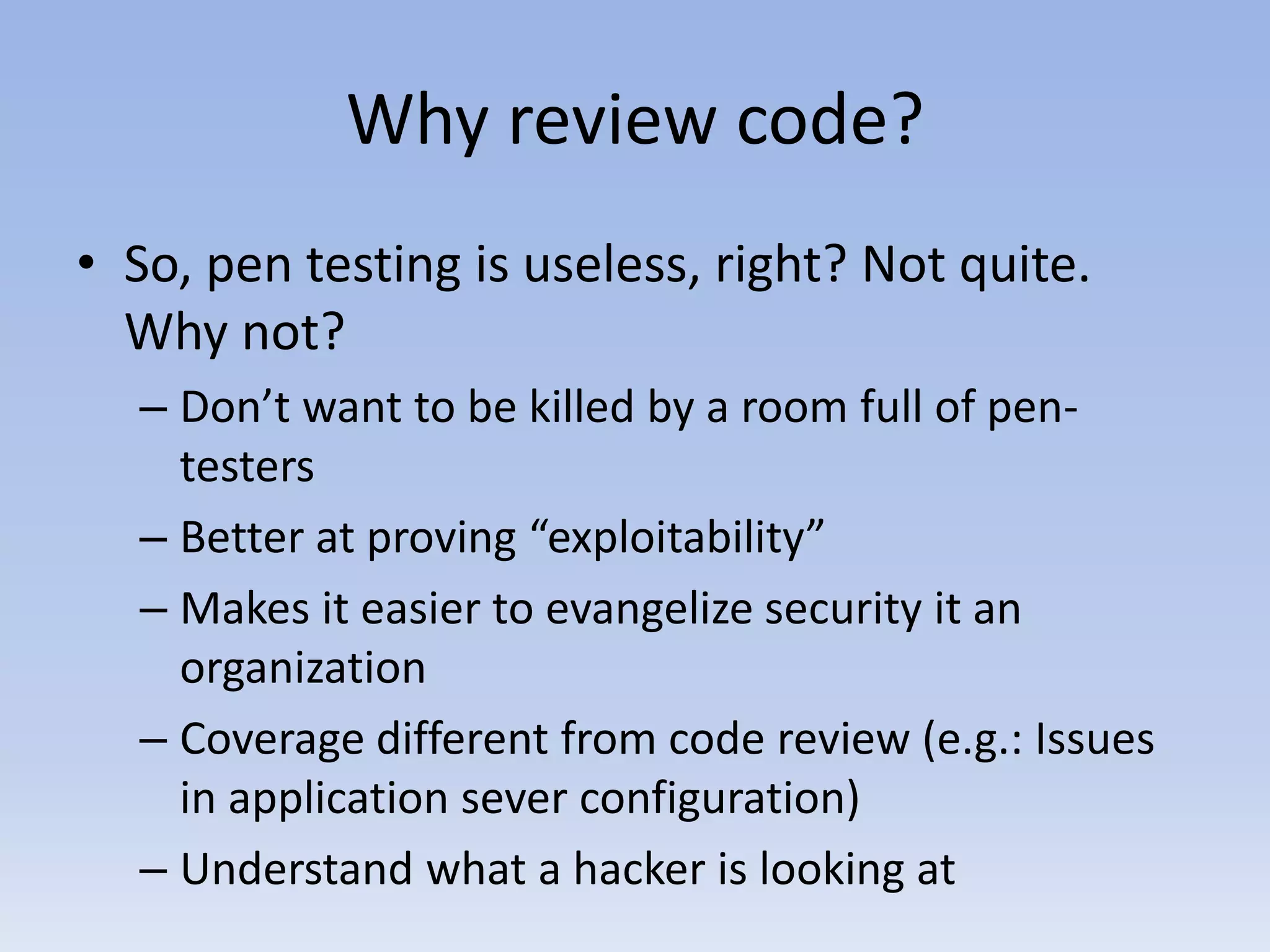 Why review code?

• So, pen testing is useless, right? Not quite. Why not?
– Don’t want to be killed by a room full of pen-testers
– Better at proving “exploitability”
– Makes it easier to evangelize security it an organization
– Coverage different from code review (e.g.: Issues in application sever configuration)
– Understand what a hacker is looking at